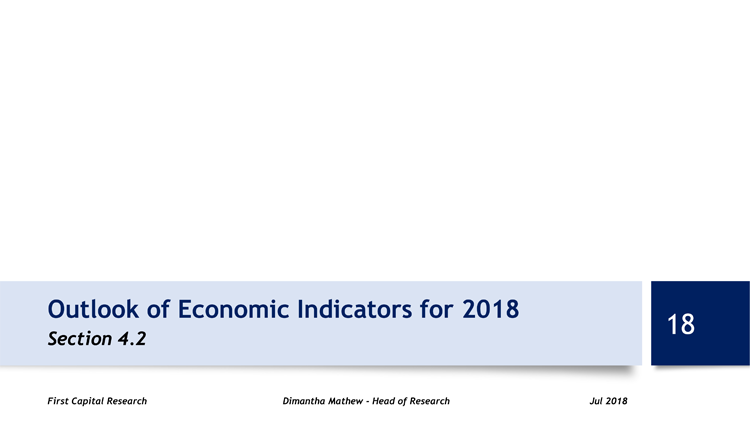 Outlook of Economic Indicators for 2018
Section 4.2

18

First Capital Research Dimantha Mathew - Head of Research Jul 2018